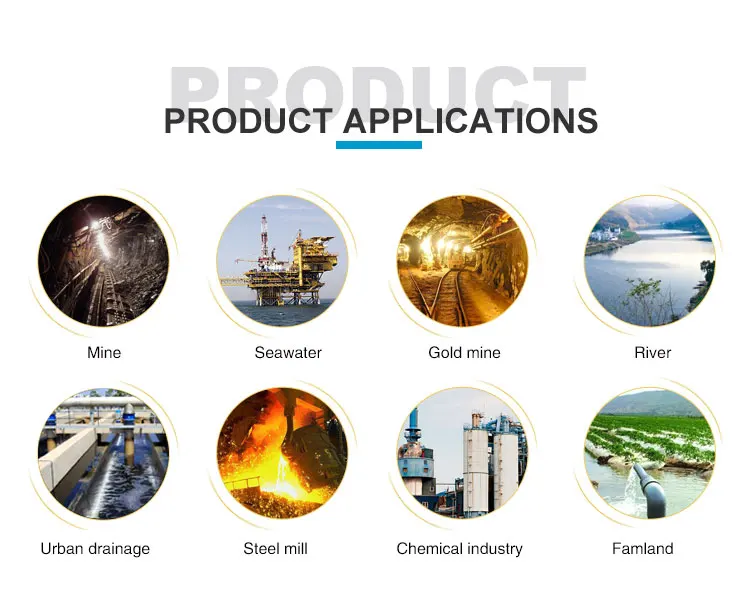 PRODUCT

PRODUCT APPLICATIONS

Mine

Seawater

Gold mine

River

Urban drainage

Steel mill

Chemical industry

Famland